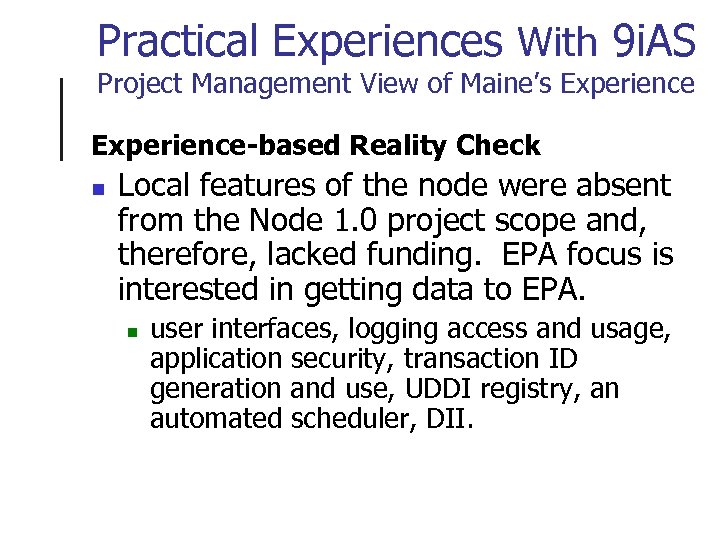 Practical Experiences With 9iAS
Project Management View of Maine's Experience

Experience-based Reality Check

Local features of the node were absent from the Node 1.0 project scope and, therefore, lacked funding. EPA focus is interested in getting data to EPA.

user interfaces, logging access and usage, application security, transaction ID generation and use, UDDI registry, an automated scheduler, DII.